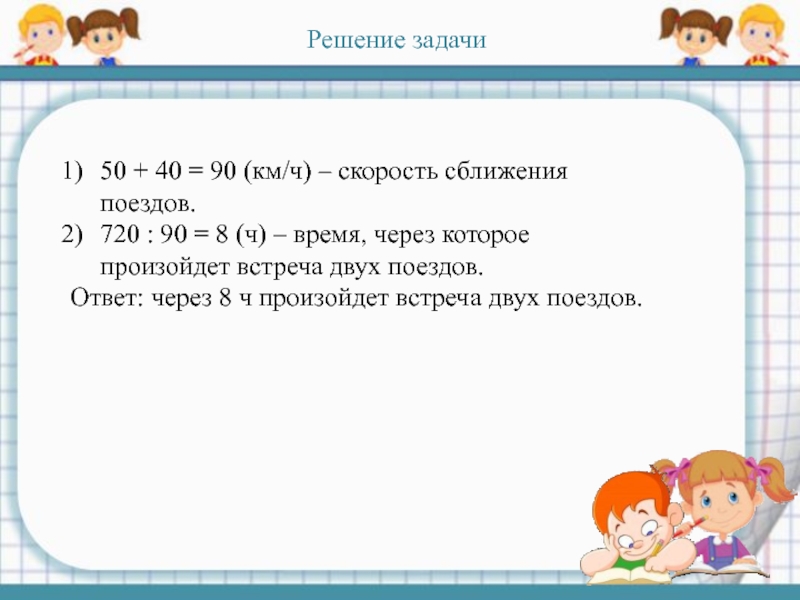 Решение задачи

1) $50 + 40 = 90$ (км/ч) – скорость сближения поездов.
2) $720 : 90 = 8$ (ч) – время, через которое произойдет встреча двух поездов.

Ответ: через 8 ч произойдет встреча двух поездов.